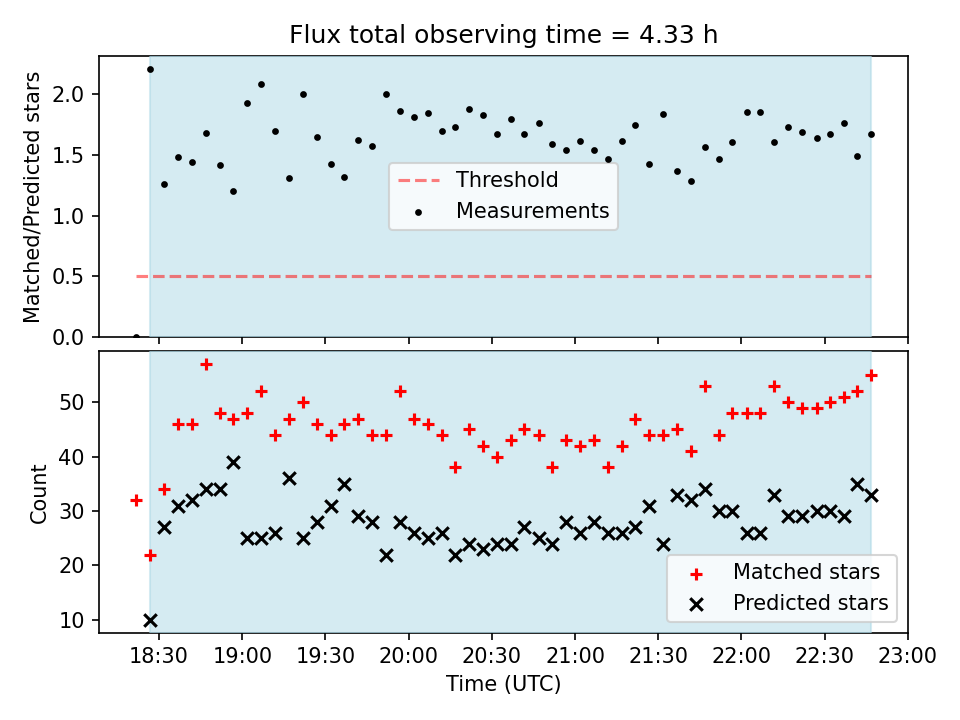 Flux total observing time = 4.33 h

Matched/Predicted stars

2.0
1.5
1.0
0.5
0.0

Threshold
Measurements

Count

50
40
30
20
10

Matched stars
Predicted stars

18:30 19:00 19:30 20:00 20:30 21:00 21:30 22:00 22:30 23:00

Time (UTC)